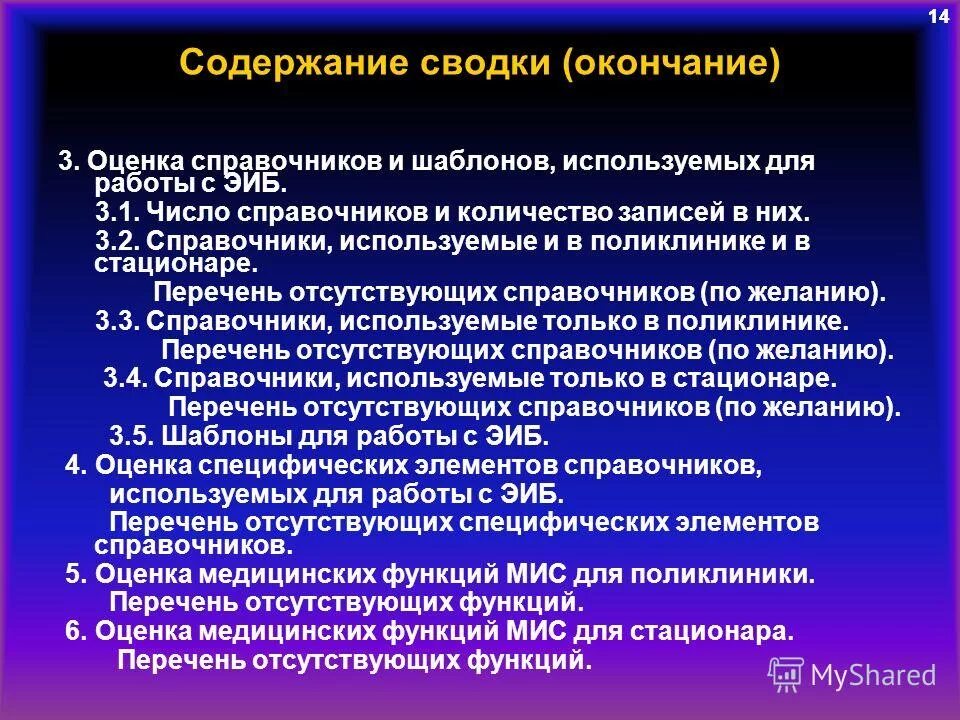 14

Содержание сводки (окончание)

3. Оценка справочников и шаблонов, используемых для работы с ЭИБ.
3.1. Число справочников и количество записей в них.
3.2. Справочники, используемые и в поликлинике и в стационаре.
Перечень отсутствующих справочников (по желанию).
3.3. Справочники, используемые только в поликлинике.
Перечень отсутствующих справочников (по желанию).
3.4. Справочники, используемые только в стационаре.
Перечень отсутствующих справочников (по желанию).
3.5. Шаблоны для работы с ЭИБ.
4. Оценка специфических элементов справочников, используемых для работы с ЭИБ.
Перечень отсутствующих специфических элементов справочников.
5. Оценка медицинских функций МИС для поликлиники.
Перечень отсутствующих функций.
6. Оценка медицинских функций МИС для стационара.
Перечень отсутствующих функций.

MyShared